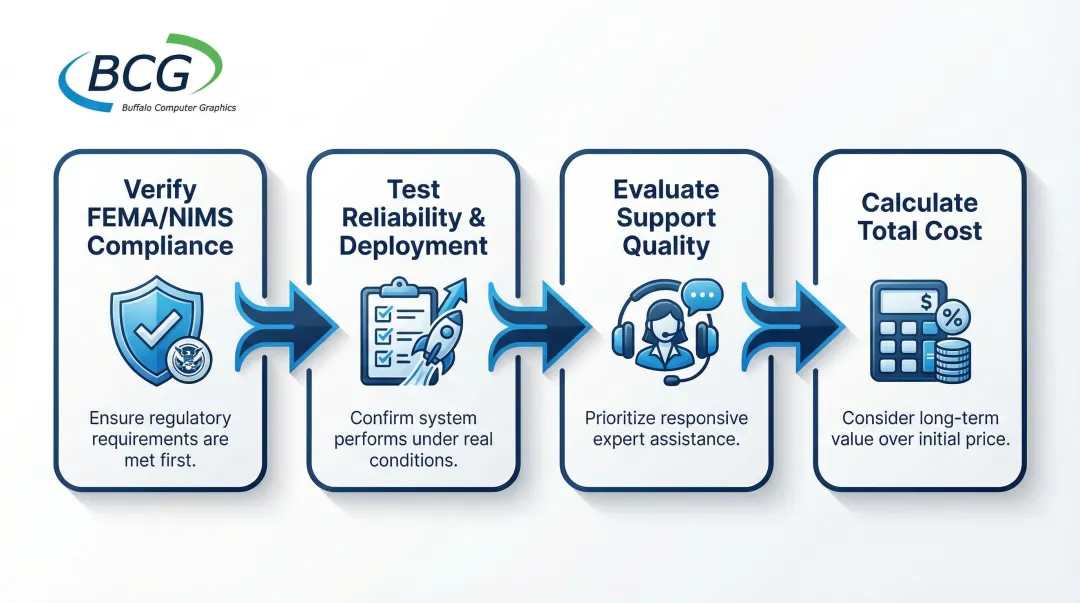 BCG
Buffalo Computer Graphics

Verify FEMA/NIMS Compliance

Ensure regulatory requirements are met first.

Test Reliability & Deployment

Confirm system performs under real conditions.

Evaluate Support Quality

Prioritize responsive expert assistance.

Calculate Total Cost

$

%

Consider long-term value over initial price.